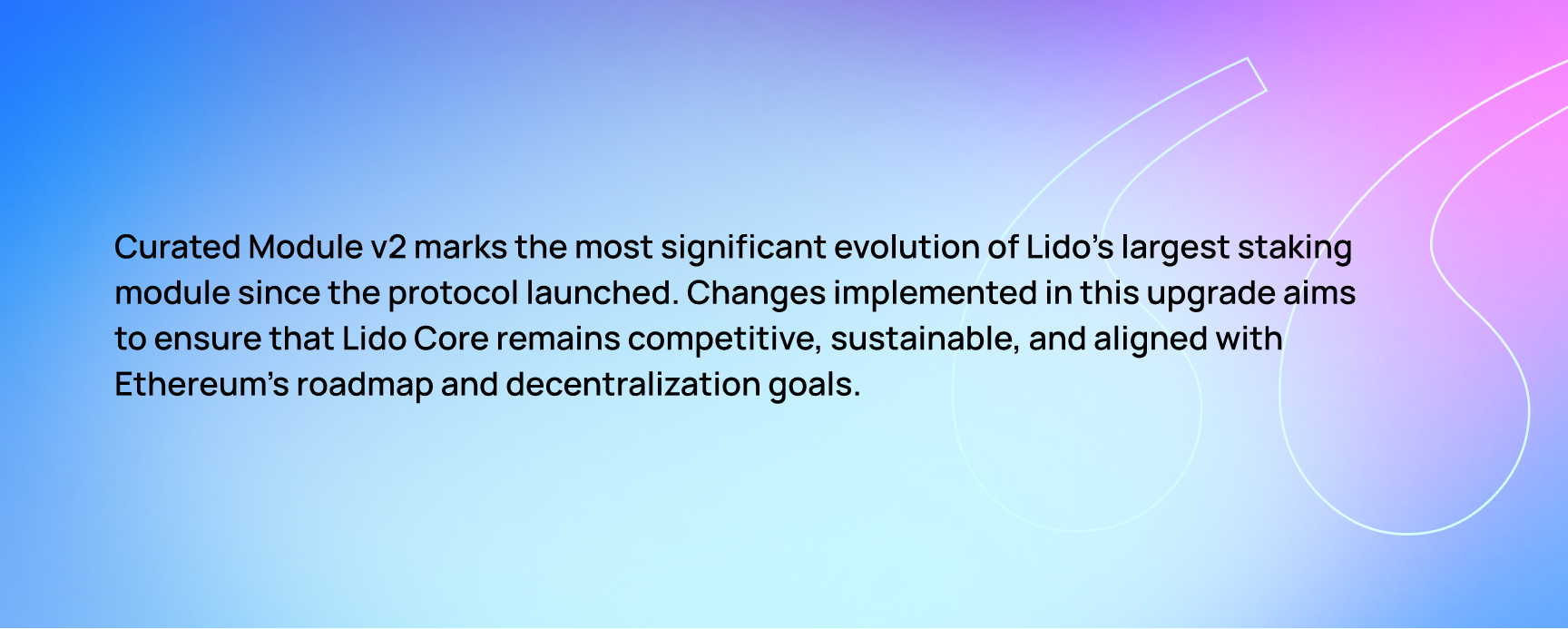 Curated Module v2 marks the most significant evolution of Lido’s largest staking module since the protocol launched. Changes implemented in this upgrade aims to ensure that Lido Core remains competitive, sustainable, and aligned with Ethereum’s roadmap and decentralization goals.